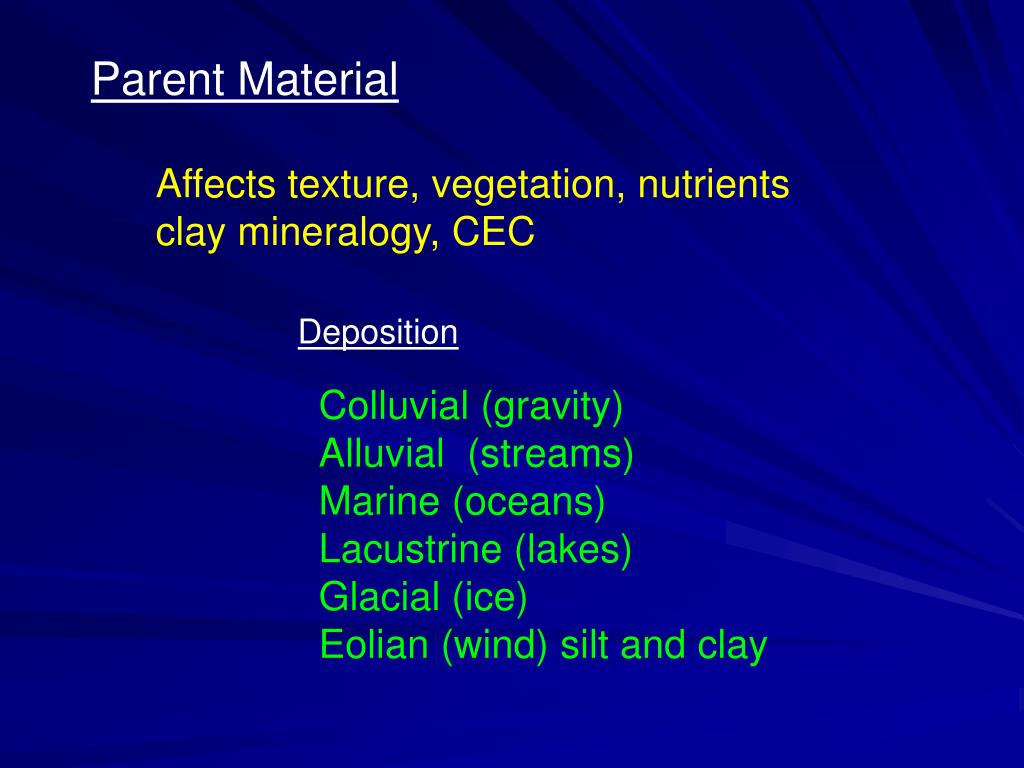 Parent Material

Affects texture, vegetation, nutrients
clay mineralogy, CEC

Deposition

Colluvial (gravity)
Alluvial (streams)
Marine (oceans)
Lacustrine (lakes)
Glacial (ice)
Eolian (wind) silt and clay